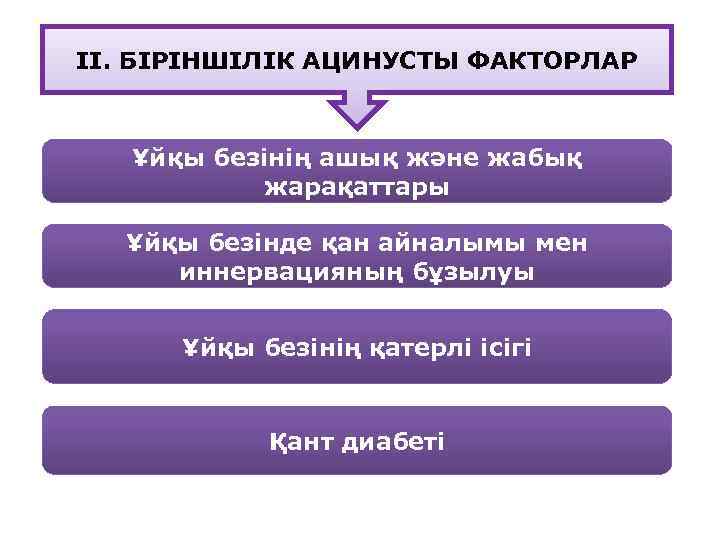 II. БІРІНШІЛІК АЦИНУСТЫ ФАКТОРЛАР

Ұйқы безінің ашық және жабық жарақаттары

Ұйқы безінде қан айналымы мен иннервацияның бұзылуы

Ұйқы безінің қатерлі ісігі

Қант диабеті